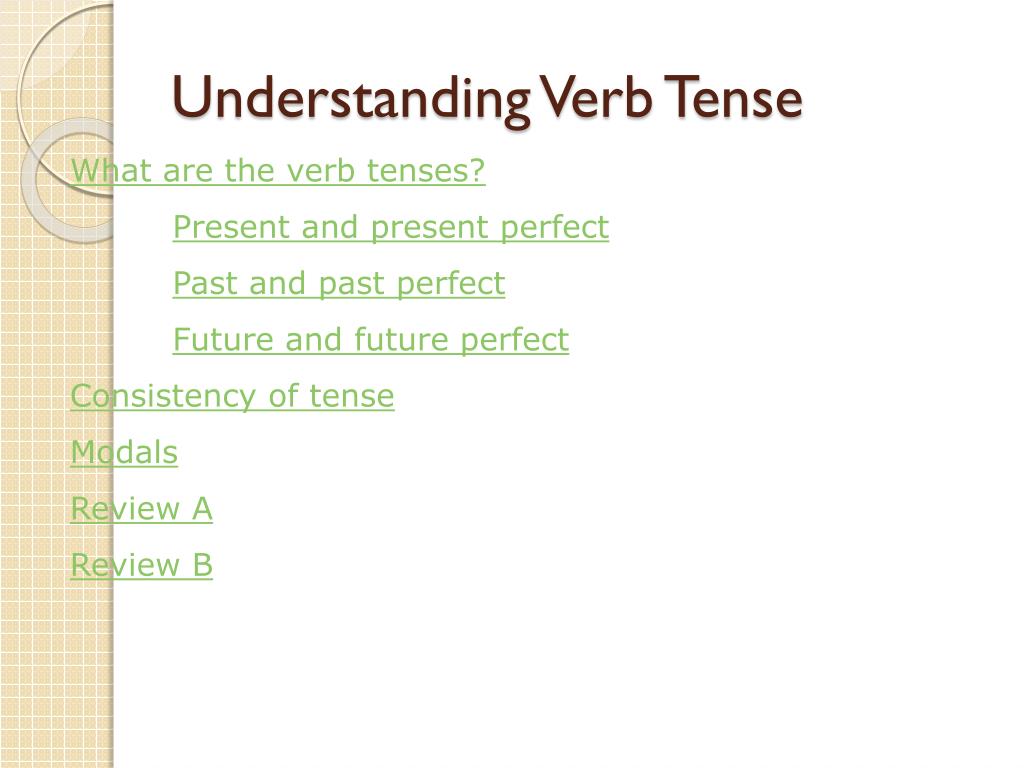 Understanding Verb Tense

What are the verb tenses?

Present and present perfect

Past and past perfect

Future and future perfect

Consistency of tense

Modals

Review A

Review B